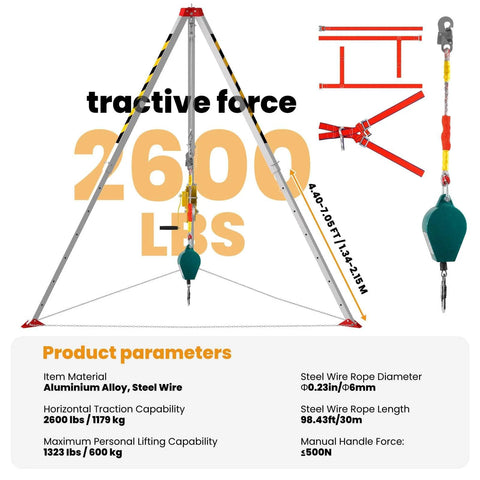 tractive force

2600 LBS

4.40-7.05 FT / 1.34-2.15 M

Product parameters

Item Material
Aluminium Alloy, Steel Wire

Horizontal Traction Capability
2600 lbs / 1179 kg

Maximum Personal Lifting Capability
1323 lbs / 600 kg

Steel Wire Rope Diameter
Φ0.23in/Φ6mm

Steel Wire Rope Length
98.43ft/30m

Manual Handle Force:
≤500N